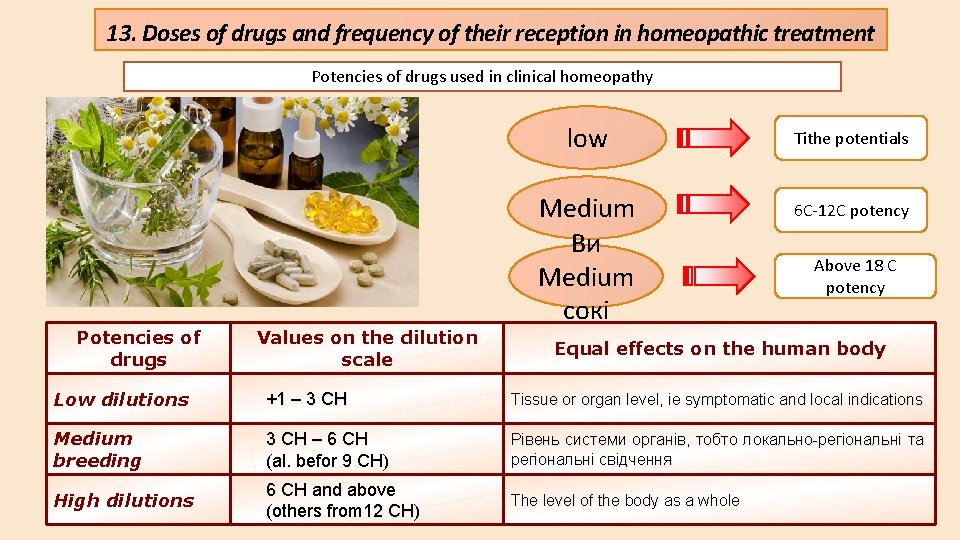 13. Doses of drugs and frequency of their reception in homeopathic treatment

Potencies of drugs used in clinical homeopathy

low

Tithe potentials

Medium

6C-12C potency

Ви Medium сокі

Above 18 C potency

| Potencies of drugs | Values on the dilution scale | Equal effects on the human body |
|---|---|---|
| Low dilutions | +1 – 3 CH | Tissue or organ level, ie symptomatic and local indications |
| Medium breeding | 3 CH – 6 CH (al. befor 9 CH) | Рівень системи органів, тобто локально-регіональні та регіональні свідчення |
| High dilutions | 6 CH and above (others from12 CH) | The level of the body as a whole |